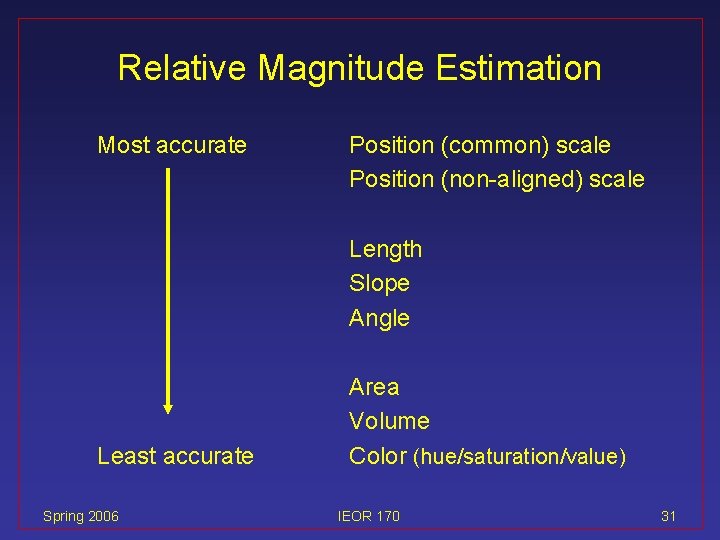 Relative Magnitude Estimation

Most accurate

Least accurate

Position (common) scale
Position (non-aligned) scale

Length
Slope
Angle

Area
Volume
Color (hue/saturation/value)

Spring 2006

IEOR 170

31